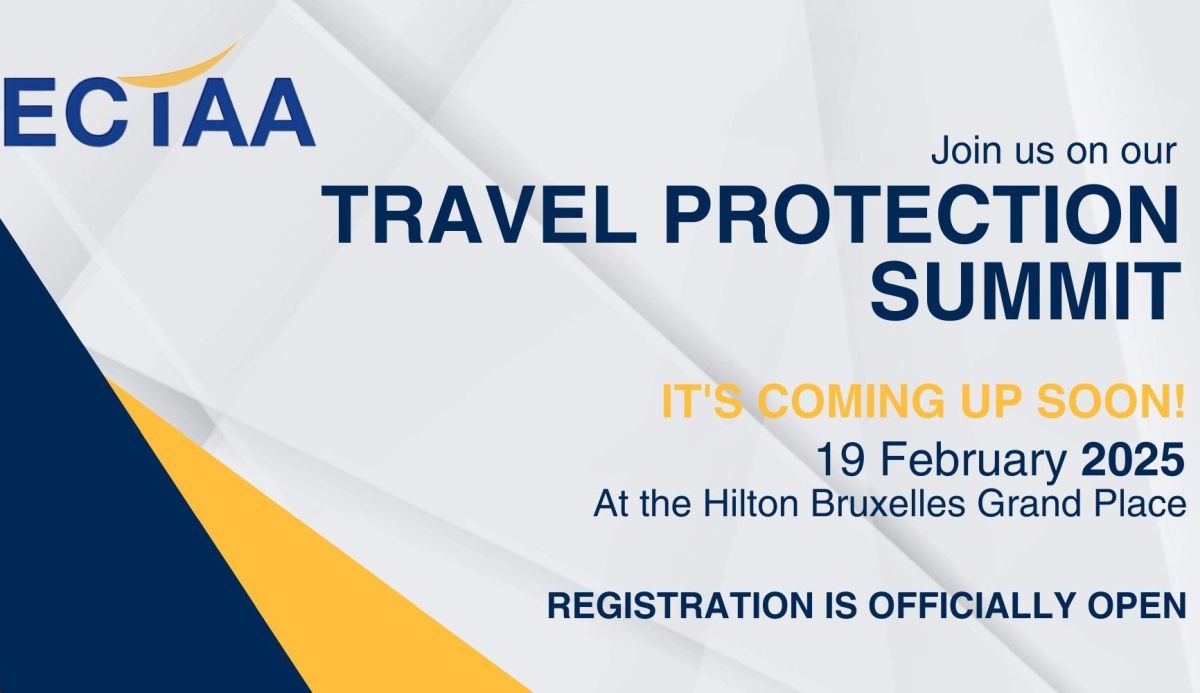 ECTAA

Join us on our

TRAVEL PROTECTION SUMMIT

IT'S COMING UP SOON!

19 February 2025

At the Hilton Bruxelles Grand Place

REGISTRATION IS OFFICIALLY OPEN